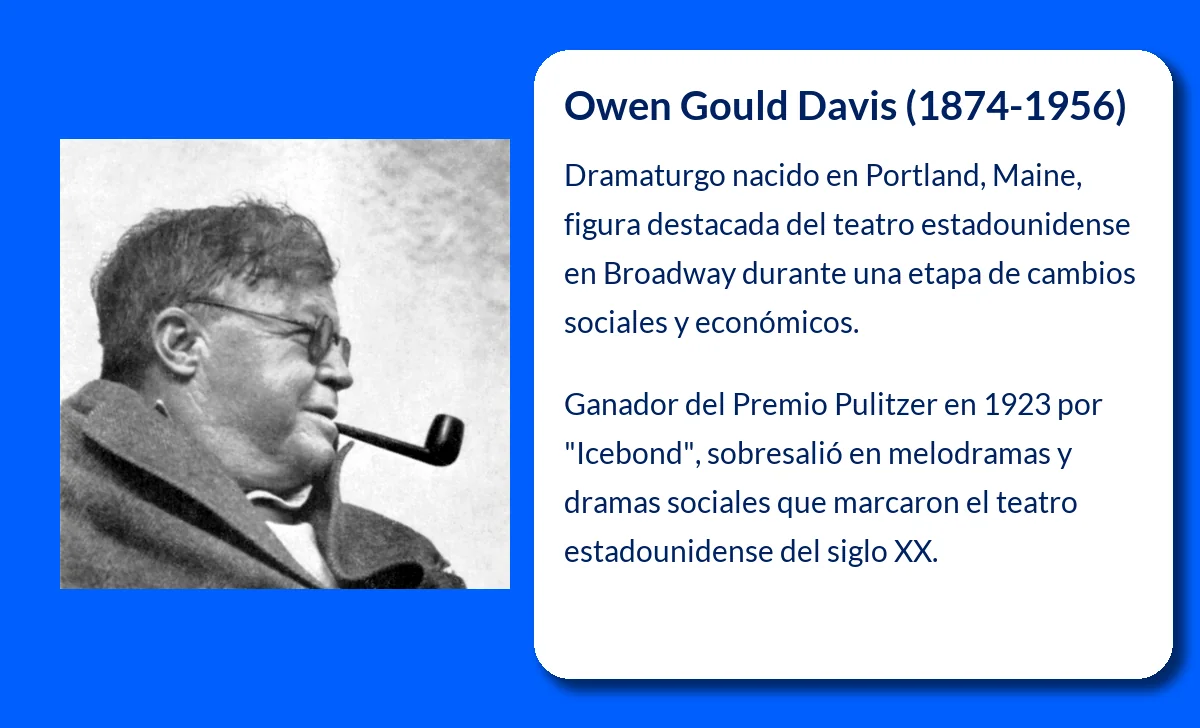 Owen Gould Davis (1874-1956)

Dramaturgo nacido en Portland, Maine, figura destacada del teatro estadounidense en Broadway durante una etapa de cambios sociales y económicos.

Ganador del Premio Pulitzer en 1923 por "Icebond", sobresalió en melodramas y dramas sociales que marcaron el teatro estadounidense del siglo XX.